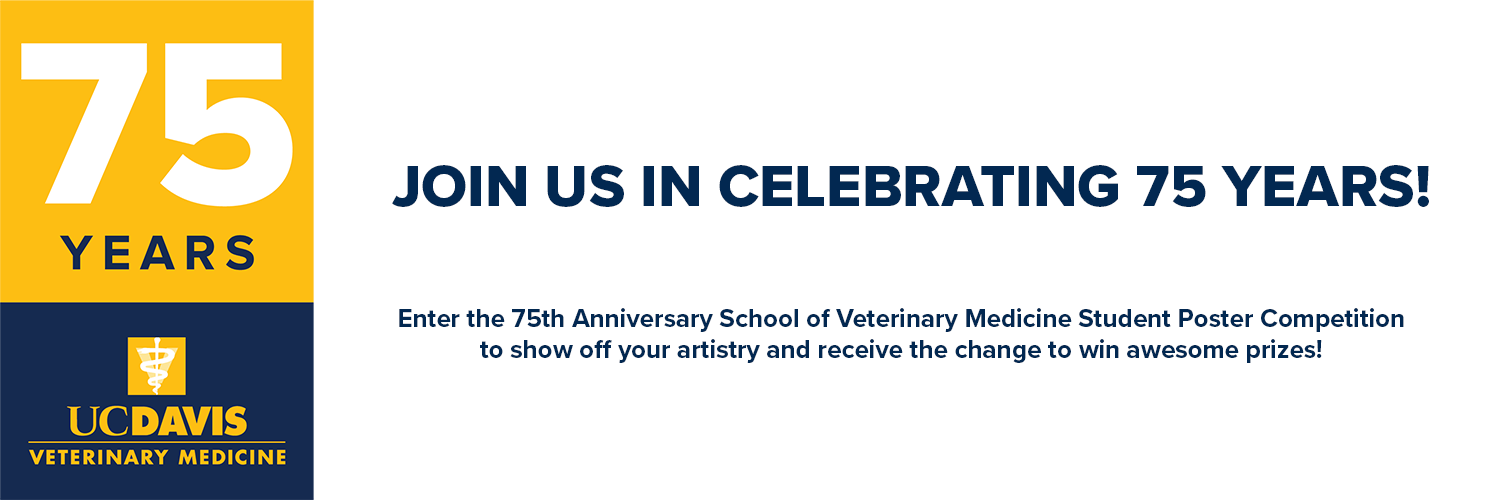 75
YEARS

UCDAVIS
VETERINARY MEDICINE

JOIN US IN CELEBRATING 75 YEARS!

Enter the 75th Anniversary School of Veterinary Medicine Student Poster Competition to show off your artistry and receive the change to win awesome prizes!